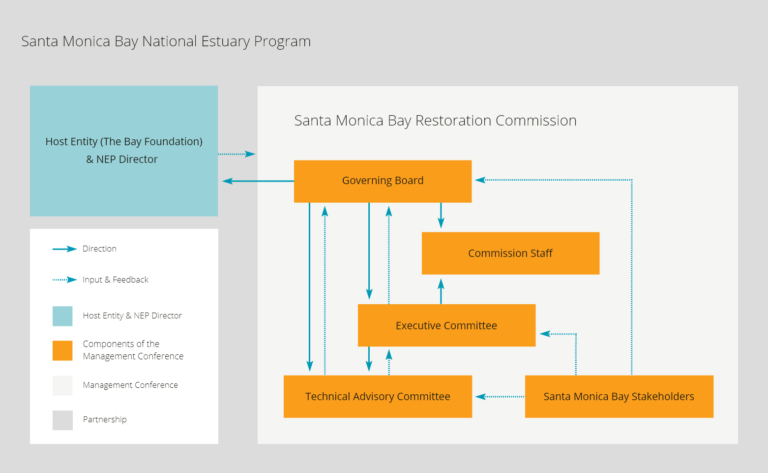 Santa Monica Bay National Estuary Program

Host Entity (The Bay Foundation) & NEP Director

Direction

Input & Feedback

Host Entity & NEP Director

Components of the Management Conference

Management Conference

Partnership

Santa Monica Bay Restoration Commission

Governing Board

Commission Staff

Executive Committee

Technical Advisory Committee

Santa Monica Bay Stakeholders